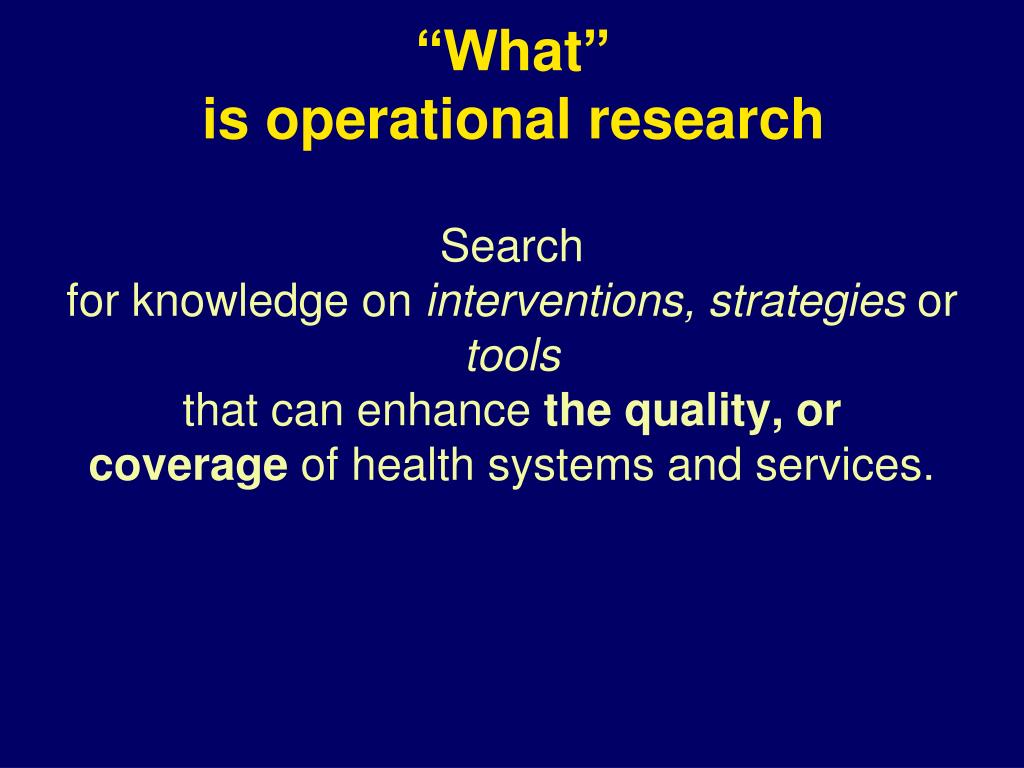 “What”
is operational research

Search
for knowledge on interventions, strategies or tools
that can enhance the quality, or coverage of health systems and services.